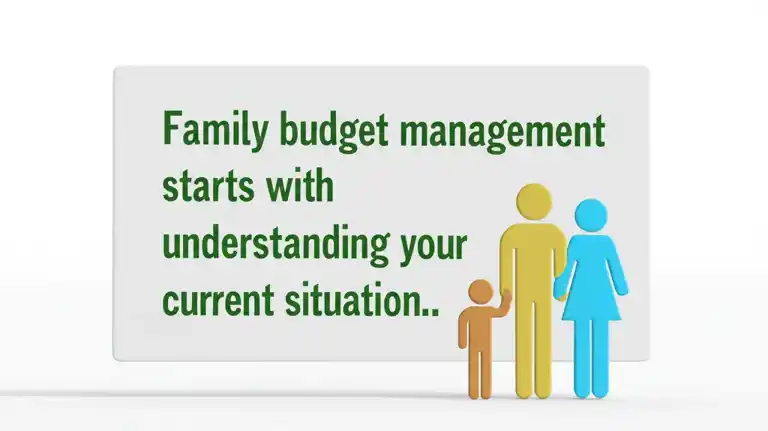 Family budget management starts with understanding your current situation..